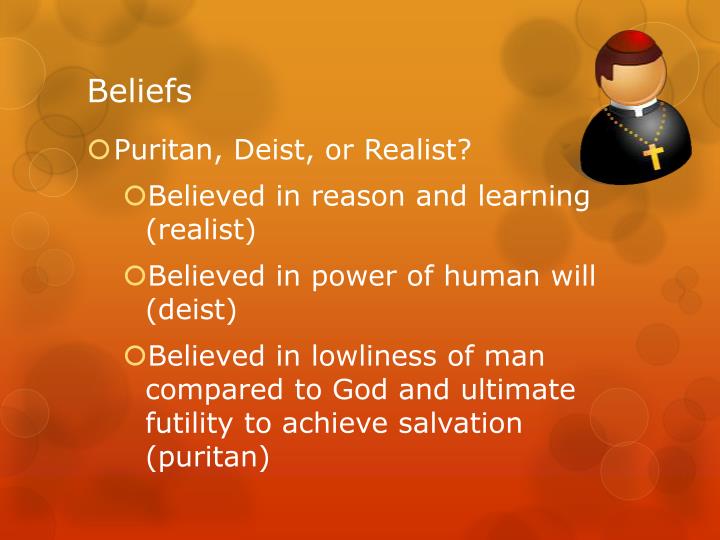 Beliefs

Puritan, Deist, or Realist?

Believed in reason and learning (realist)

Believed in power of human will (deist)

Believed in lowliness of man compared to God and ultimate futility to achieve salvation (puritan)